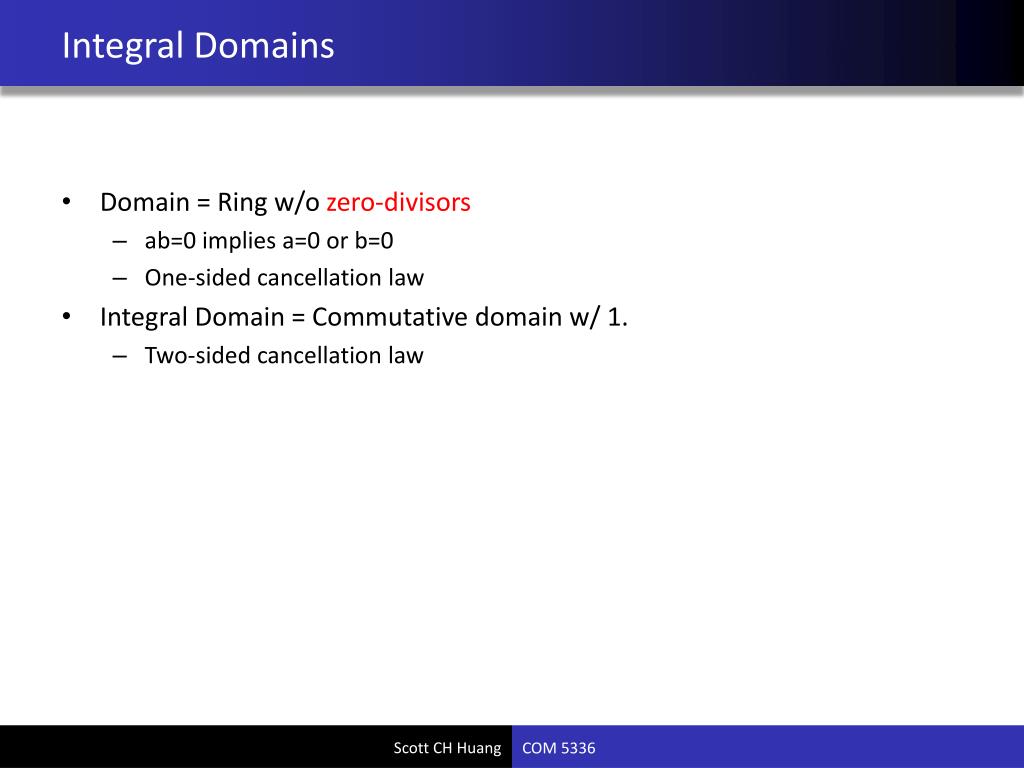 Integral Domains

• Domain = Ring w/o zero-divisors
– ab=0 implies a=0 or b=0
– One-sided cancellation law
• Integral Domain = Commutative domain w/ 1.
– Two-sided cancellation law

Scott CH Huang COM 5336